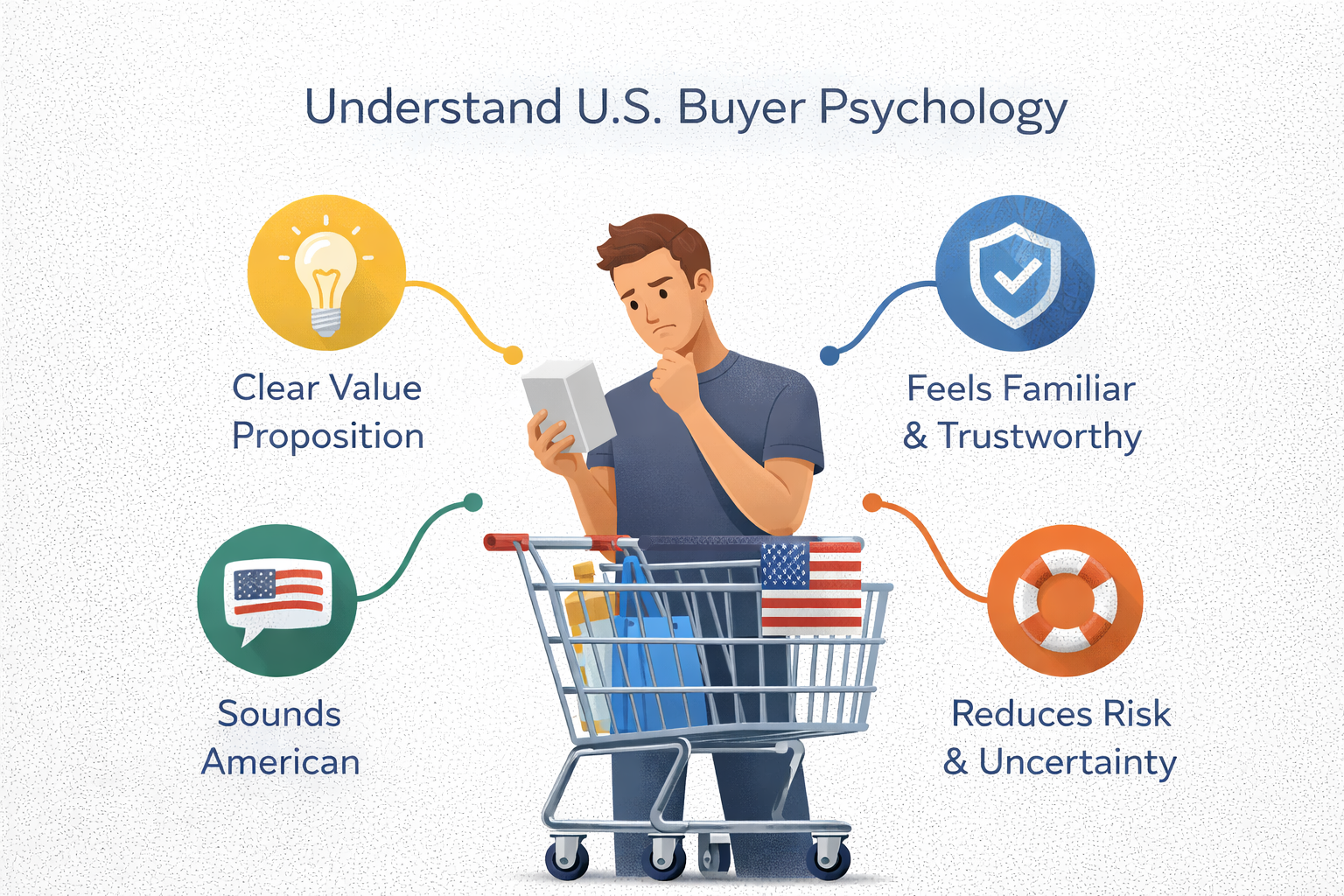 Understand U.S. Buyer Psychology

Clear Value Proposition

Feels Familiar & Trustworthy

Sounds American

Reduces Risk & Uncertainty